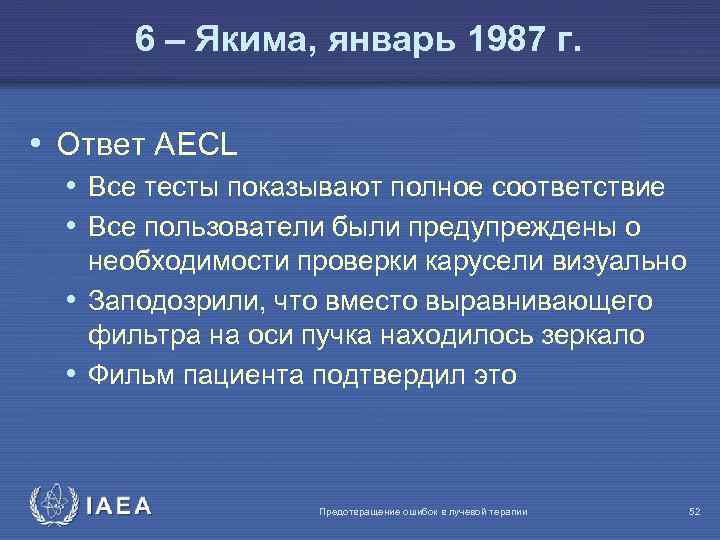 6 – Якима, январь 1987 г.

• Ответ AECL
• Все тесты показывают полное соответствие
• Все пользователи были предупреждены о необходимости проверки карусели визуально
• Заподозрили, что вместо выравнивающего фильтра на оси пучка находилось зеркало
• Фильм пациента подтвердил это

IAEA

Предотвращение ошибок в лучевой терапии

52